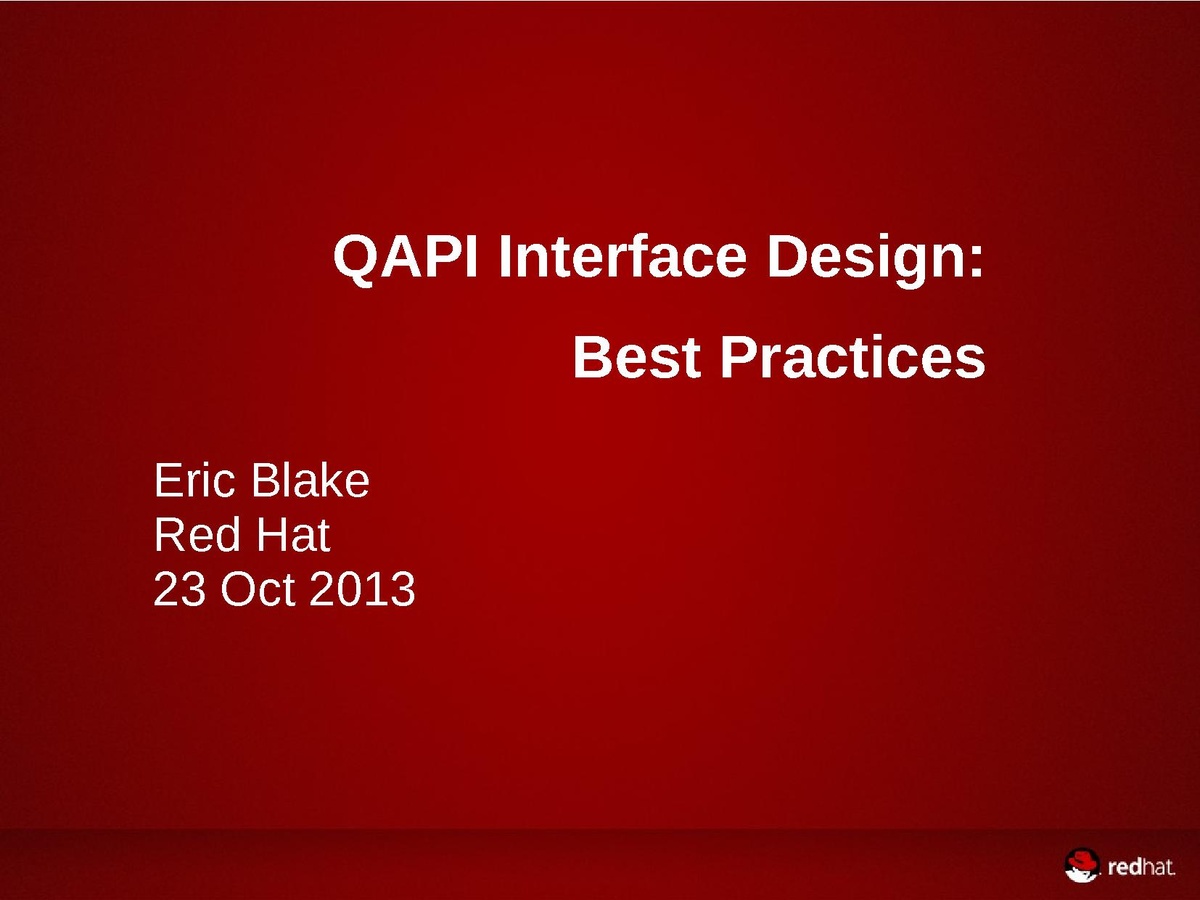 QAPI Interface Design:

Best Practices

Eric Blake
Red Hat
23 Oct 2013

redhat.